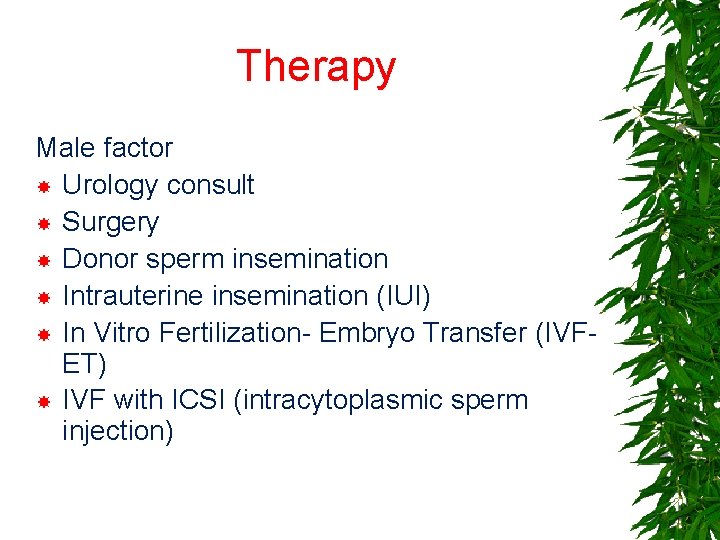 Therapy

Male factor
- Urology consult
- Surgery
- Donor sperm insemination
- Intrauterine insemination (IUI)
- In Vitro Fertilization- Embryo Transfer (IVF-ET)
- IVF with ICSI (intracytoplasmic sperm injection)